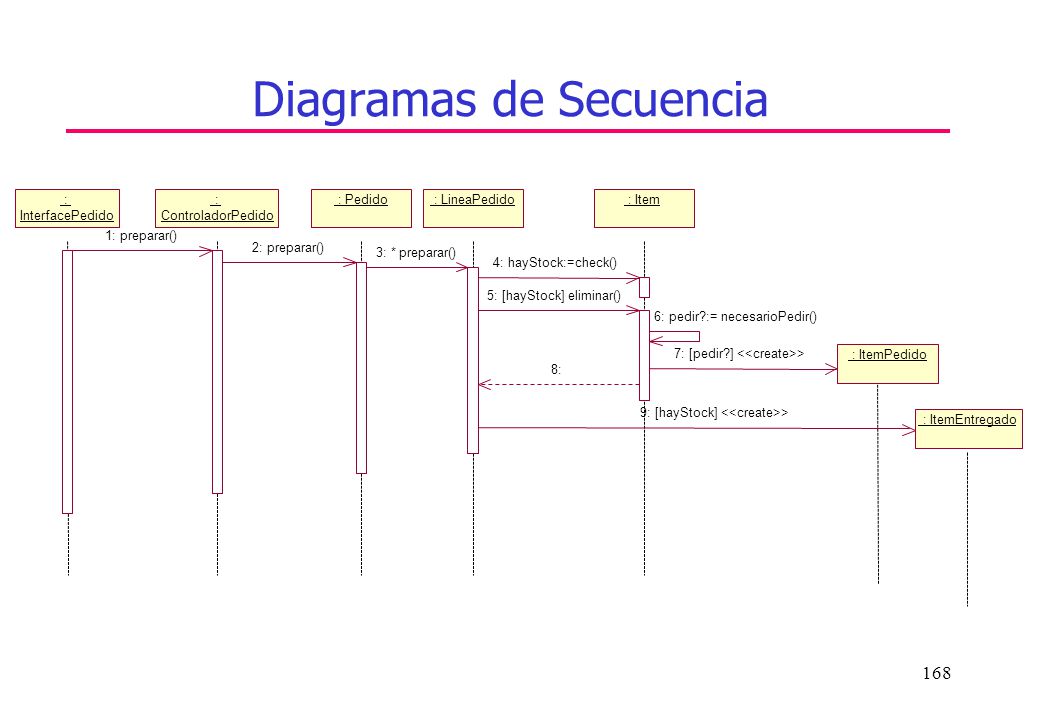 Diagramas de Secuencia

: InterfacePedido

: ControladorPedido

: Pedido

: LineaPedido

: Item

1: preparar()

2: preparar()

3: * preparar()

4: hayStock:=check()

5: [hayStock] eliminar()

6: pedir?:= necesarioPedir()

7: [pedir?] <<create>>

: ItemPedido

8:

9: [hayStock] <<create>>

: ItemEntregado

168